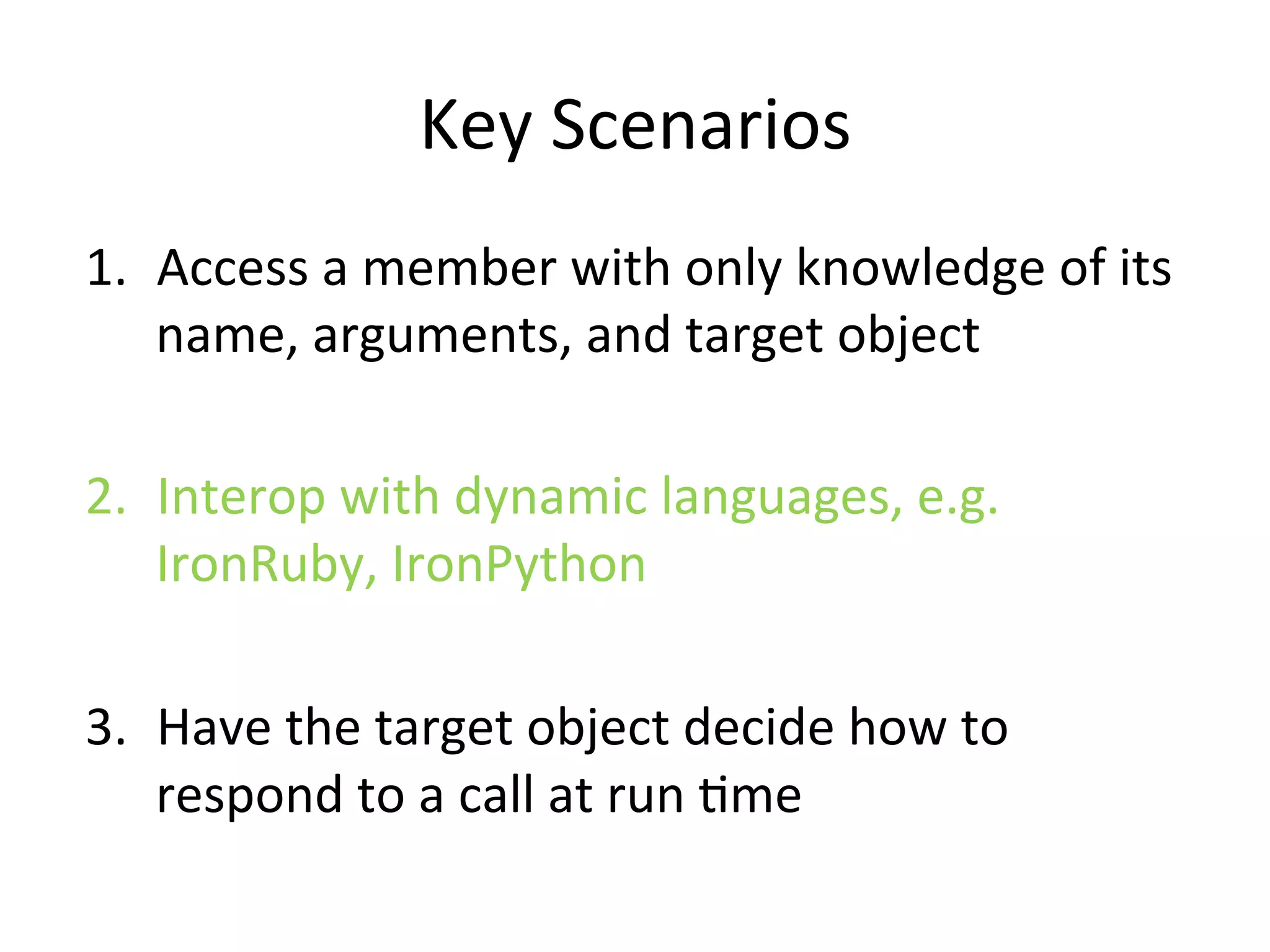 Key Scenarios

1. Access a member with only knowledge of its name, arguments, and target object

2. Interop with dynamic languages, e.g. IronRuby, IronPython

3. Have the target object decide how to respond to a call at run time